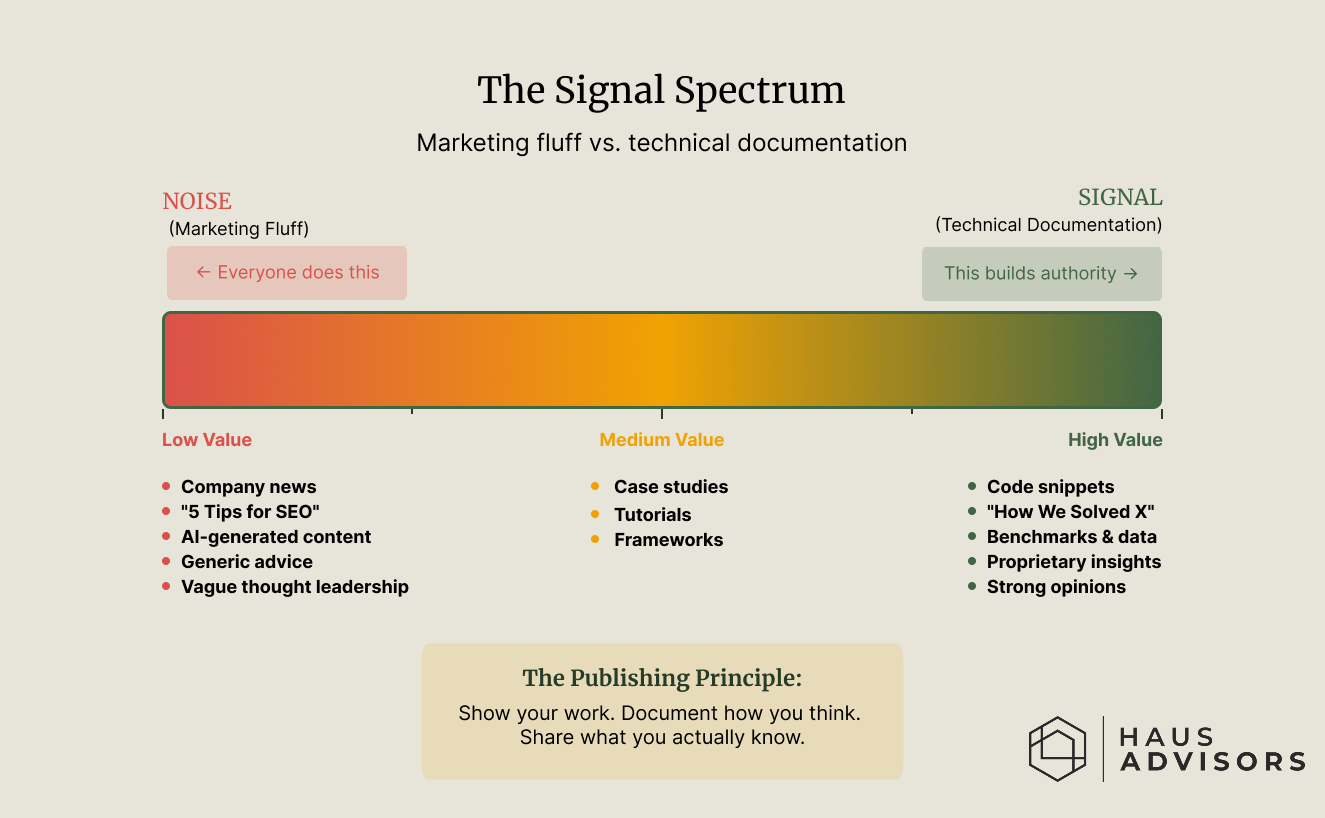 The Signal Spectrum

Marketing fluff vs. technical documentation

NOISE
(Marketing Fluff)

← Everyone does this

SIGNAL
(Technical Documentation)

This builds authority →

Low Value

- Company news
- "5 Tips for SEO"
- AI-generated content
- Generic advice
- Vague thought leadership

Medium Value

- Case studies
- Tutorials
- Frameworks

High Value

- Code snippets
- "How We Solved X"
- Benchmarks & data
- Proprietary insights
- Strong opinions

The Publishing Principle:

Show your work. Document how you think. Share what you actually know.

HAUS ADVISORS